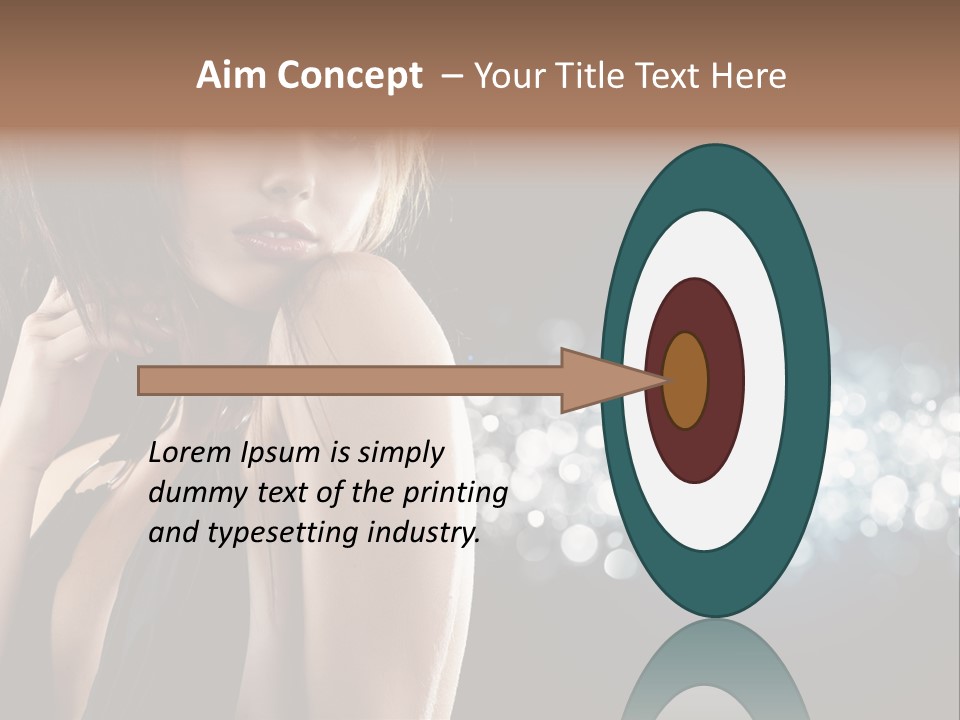 Aim Concept – Your Title Text Here

Lorem Ipsum is simply dummy text of the printing and typesetting industry.